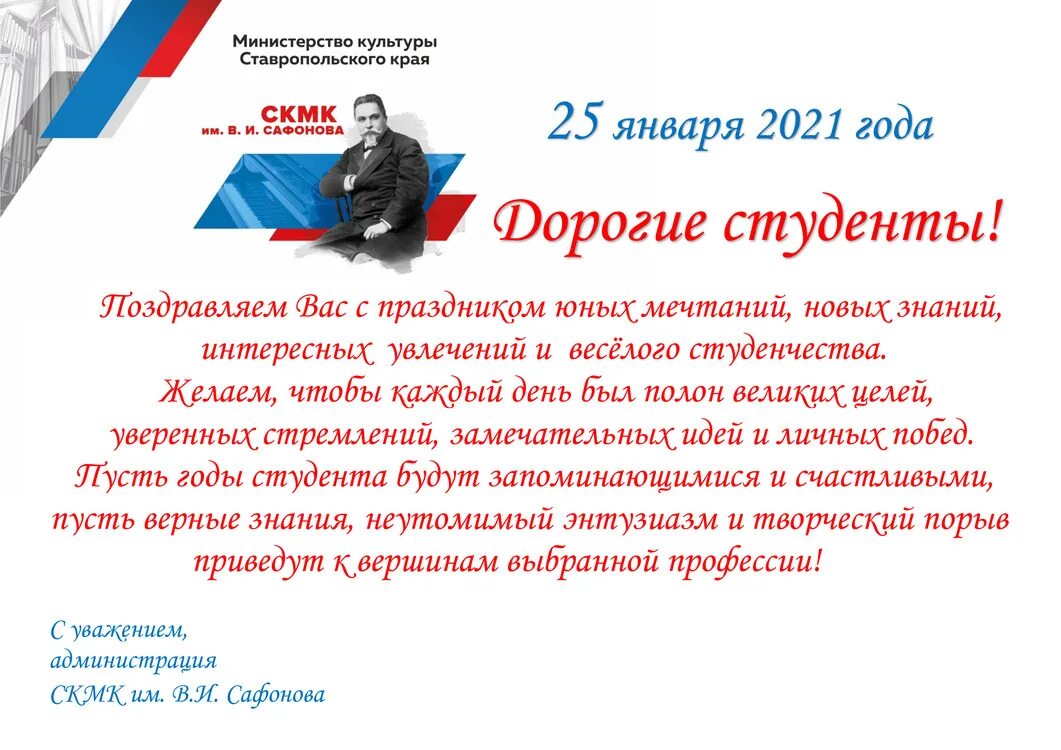 Министерство культуры
Ставропольского края

СКМК
им. В. И. САФОНОВА

25 января 2021 года

Дорогие студенты!

Поздравляем Вас с праздником юных мечтаний, новых знаний, интересных увлечений и весёлого студенчества.
Желаем, чтобы каждый день был полон великих целей, уверенных стремлений, замечательных идей и личных побед.
Пусть годы студента будут запоминающимися и счастливыми, пусть верные знания, неутомимый энтузиазм и творческий порыв приведут к вершинам выбранной профессии!

С уважением,
администрация
СКМК им. В.И. Сафонова